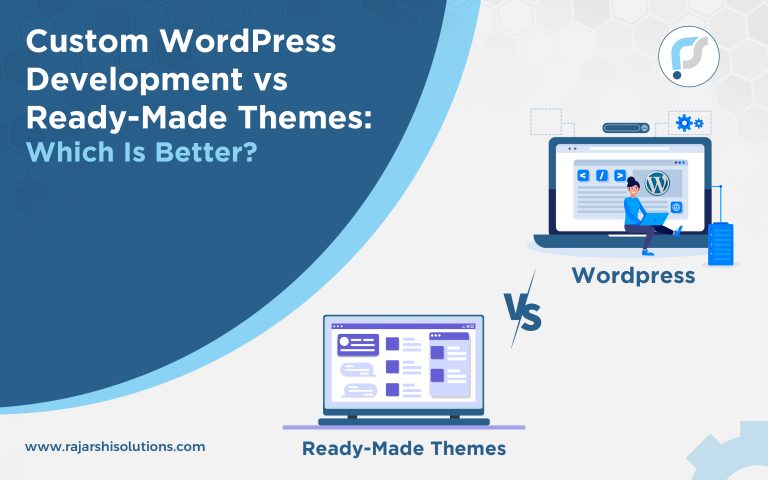 Custom WordPress Development vs Ready-Made Themes: Which Is Better?

Wordpress

VS

Ready-Made Themes

www.rajarshisolutions.com